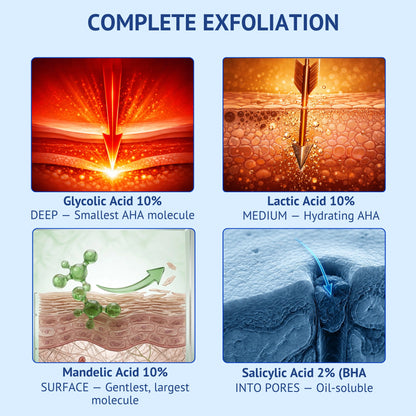 COMPLETE EXFOLIATION

Glycolic Acid 10%
DEEP — Smallest AHA molecule

Lactic Acid 10%
MEDIUM — Hydrating AHA

Mandelic Acid 10%
SURFACE — Gentlest, largest molecule

Salicylic Acid 2% (BHA
INTO PORES — Oil-soluble